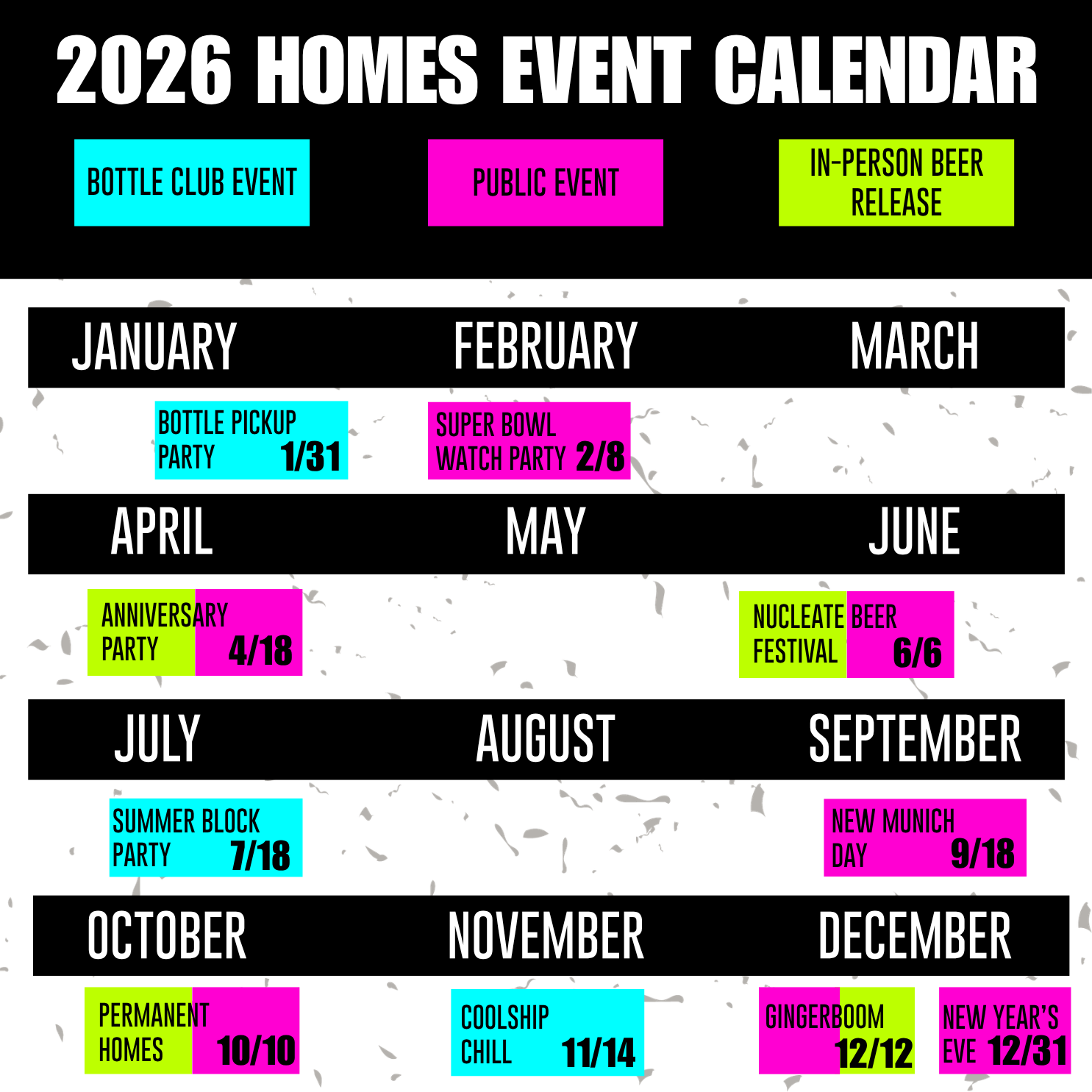 2026 HOMES EVENT CALENDAR

BOTTLE CLUB EVENT

PUBLIC EVENT

IN-PERSON BEER RELEASE

JANUARY

FEBRUARY

MARCH

BOTTLE PICKUP PARTY 1/31

SUPER BOWL WATCH PARTY 2/8

APRIL

MAY

JUNE

ANNIVERSARY PARTY 4/18

NUCLEATE BEER FESTIVAL 6/6

JULY

AUGUST

SEPTEMBER

SUMMER BLOCK PARTY 7/18

NEW MUNICH DAY 9/18

OCTOBER

NOVEMBER

DECEMBER

PERMANENT HOMES 10/10

COOLSHIP CHILL 11/14

GINGERBOOM 12/12

NEW YEAR'S EVE 12/31